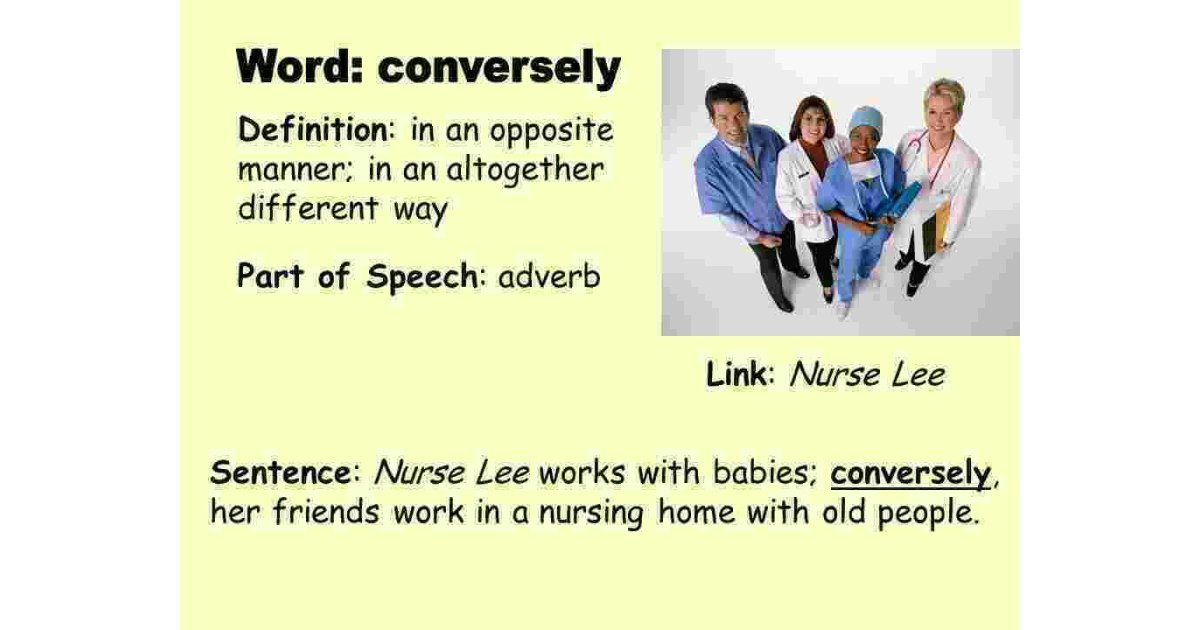 Word: conversely

Definition: in an opposite manner; in an altogether different way

Part of Speech: adverb

Link: Nurse Lee

Sentence: Nurse Lee works with babies; conversely, her friends work in a nursing home with old people.